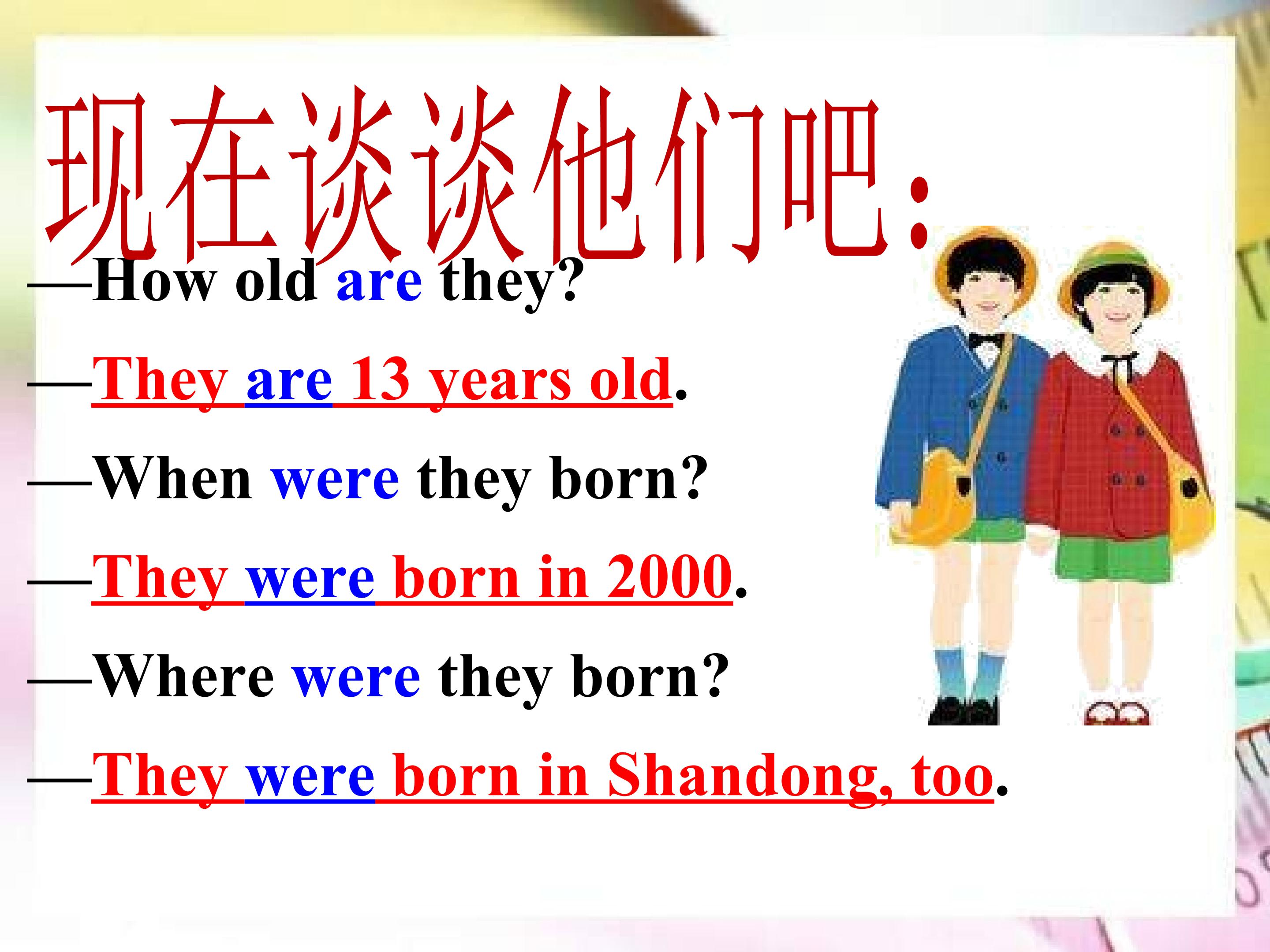 现在谈谈他们吧:

—How old are they?

—They are 13 years old.

—When were they born?

—They were born in 2000.

—Where were they born?

—They were born in Shandong, too.